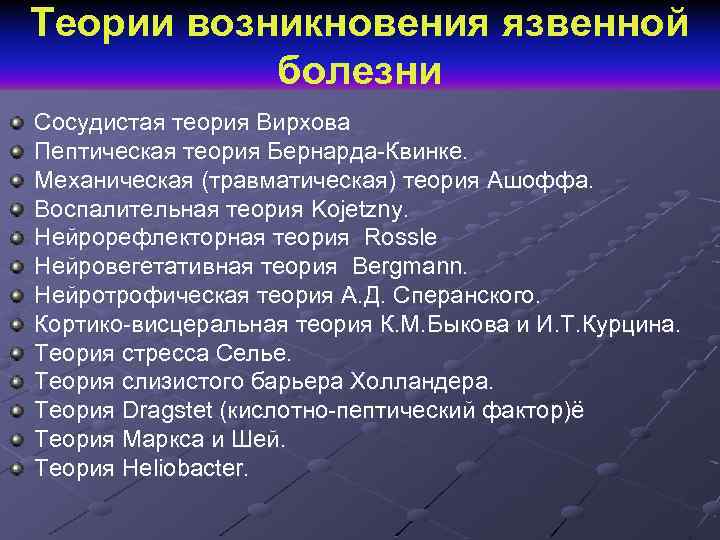 Теории возникновения язвенной болезни

Сосудистая теория Вирхова
Пептическая теория Бернарда-Квинке.
Механическая (травматическая) теория Ашоффа.
Воспалительная теория Kojetzny.
Нейрорефлекторная теория Rossle
Нейровегетативная теория Bergmann.
Нейротрофическая теория А.Д. Сперанского.
Кортико-висцеральная теория К.М.Быкова и И.Т.Курцина.
Теория стресса Селье.
Теория слизистого барьера Холландера.
Теория Dragstet (кислотно-пептический фактор)ё
Теория Маркса и Шей.
Теория Heliobacter.